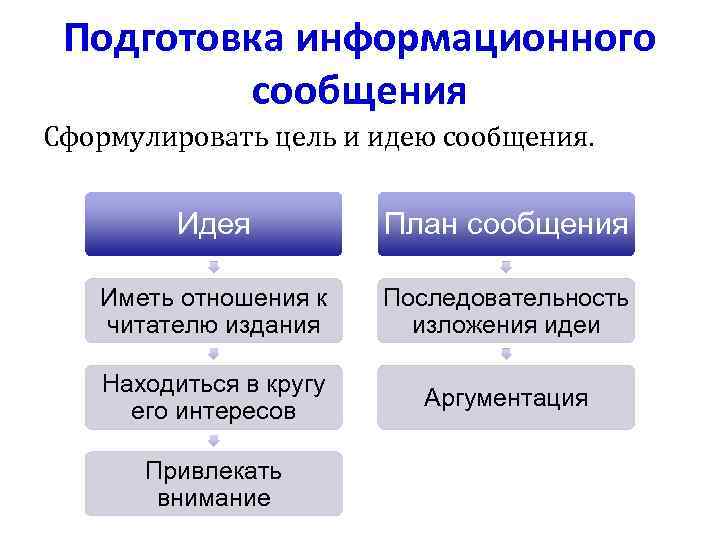 Подготовка информационного сообщения

Сформулировать цель и идею сообщения.

Идея

Иметь отношения к читателю издания

Находиться в кругу его интересов

Привлекать внимание

План сообщения

Последовательность изложения идеи

Аргументация